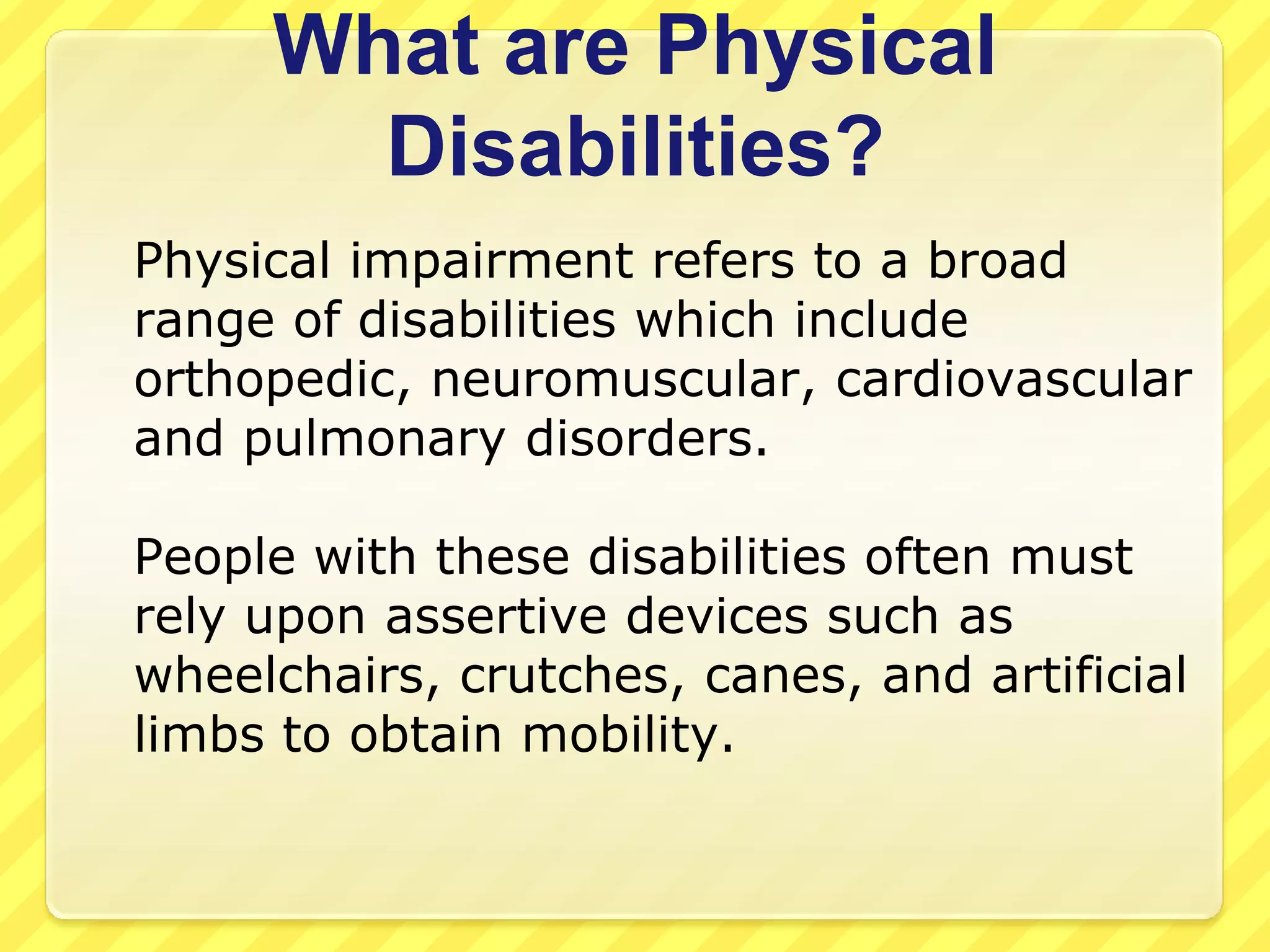 What are Physical Disabilities?

Physical impairment refers to a broad range of disabilities which include orthopedic, neuromuscular, cardiovascular and pulmonary disorders.

People with these disabilities often must rely upon assertive devices such as wheelchairs, crutches, canes, and artificial limbs to obtain mobility.